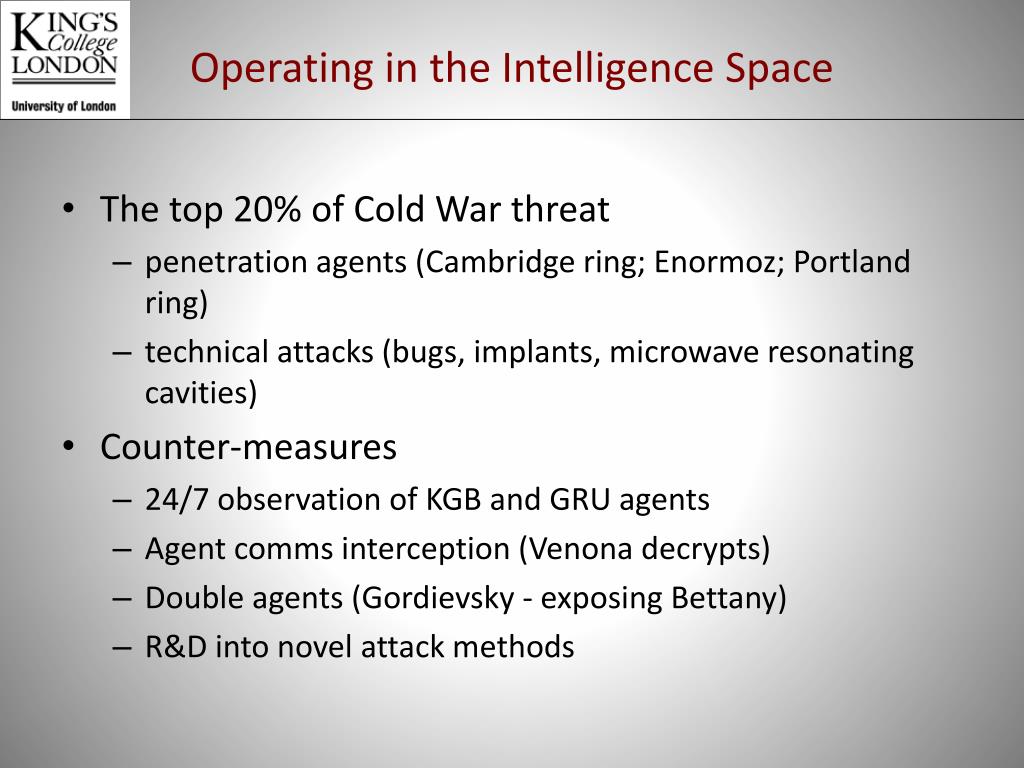 KING'S College LONDON
University of London

Operating in the Intelligence Space

• The top 20% of Cold War threat
– penetration agents (Cambridge ring; Enormoz; Portland ring)
– technical attacks (bugs, implants, microwave resonating cavities)
• Counter-measures
– 24/7 observation of KGB and GRU agents
– Agent comms interception (Venona decrypts)
– Double agents (Gordievsky - exposing Bettany)
– R&D into novel attack methods